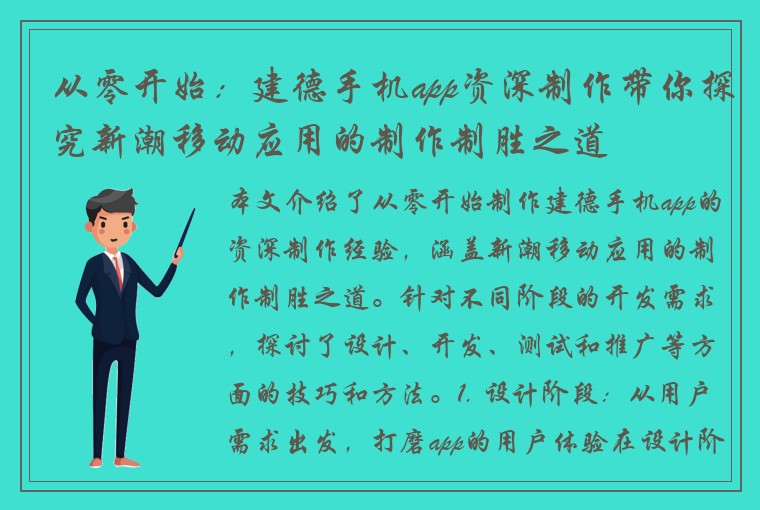 从零开始：建德手机app资深制作带你探究新潮移动应用的制作制胜之道

本文介绍了从零开始制作建德手机app的资深制作经验，涵盖新潮移动应用的制作制胜之道。针对不同阶段的开发需求，探讨了设计、开发、测试和推广等方面的技巧和方法。1. 设计阶段：从用户需求出发，打磨app的用户体验在设计阶